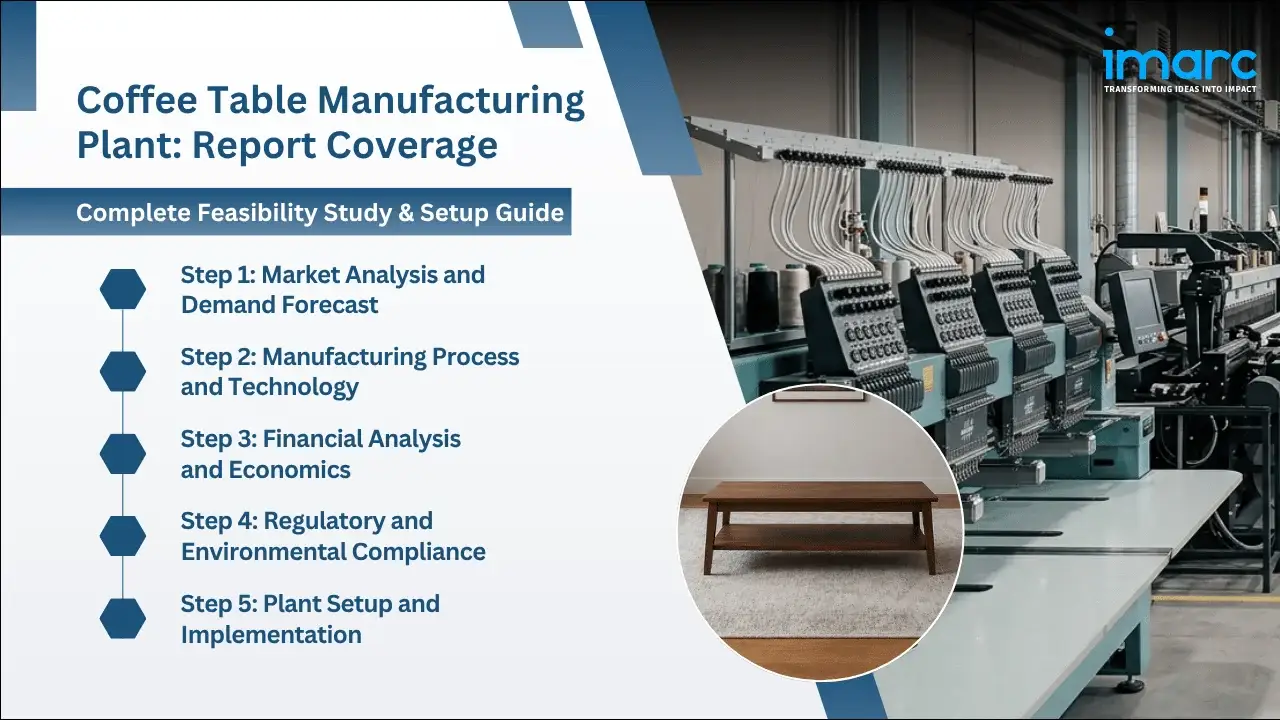 imarc
TRANSFORMING IDEAS INTO IMPACT

Coffee Table Manufacturing Plant: Report Coverage

Complete Feasibility Study & Setup Guide

Step 1: Market Analysis and Demand Forecast

Step 2: Manufacturing Process and Technology

Step 3: Financial Analysis and Economics

Step 4: Regulatory and Environmental Compliance

Step 5: Plant Setup and Implementation